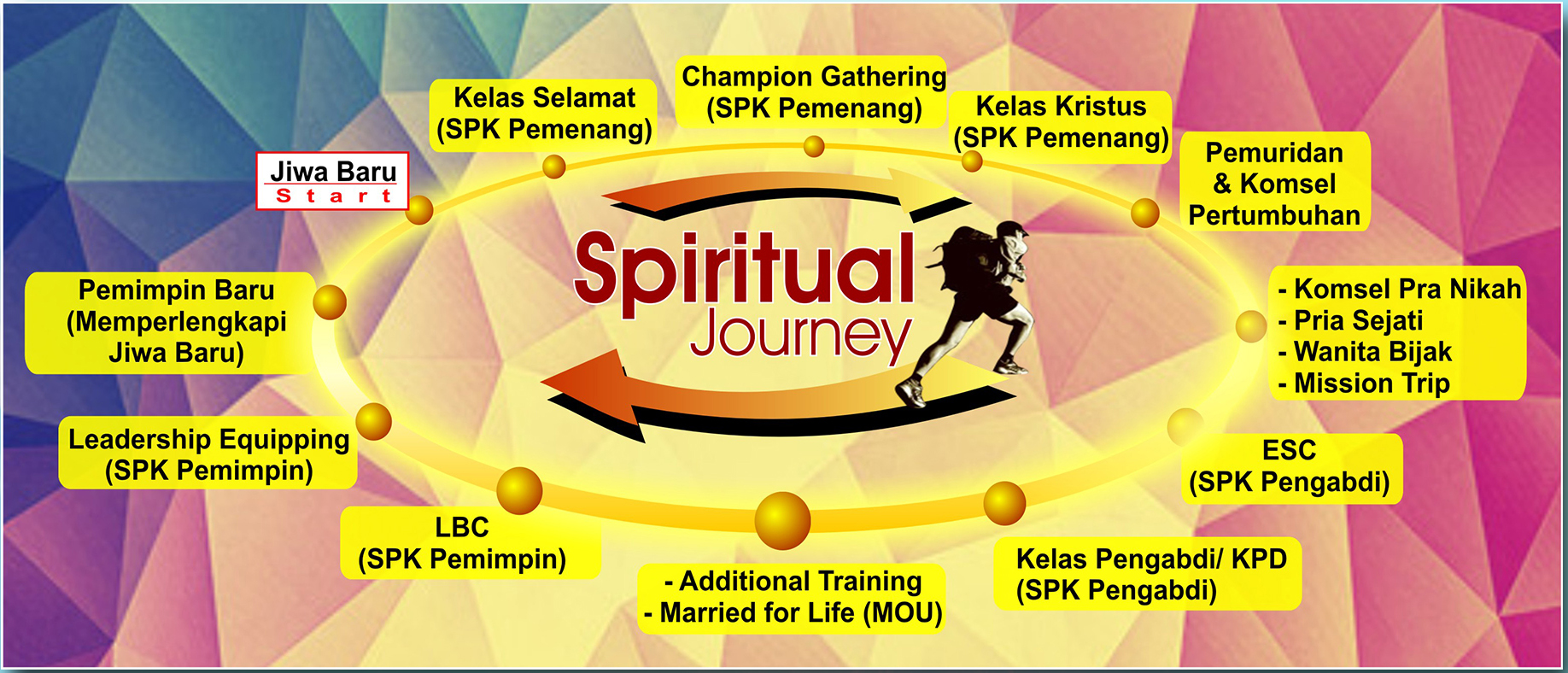 Spiritual Journey

Jiwa Baru
Start

Kelas Selamat
(SPK Pemenang)

Champion Gathering
(SPK Pemenang)

Kelas Kristus
(SPK Pemenang)

Pemuridan
& Komsel
Pertumbuhan

- Komsel Pra Nikah
- Pria Sejati
- Wanita Bijak
- Mission Trip

ESC
(SPK Pengabdi)

Kelas Pengabdi/ KPD
(SPK Pengabdi)

- Additional Training
- Married for Life (MOU)

LBC
(SPK Pemimpin)

Leadership Equipping
(SPK Pemimpin)

Pemimpin Baru
(Memperlengkapi
Jiwa Baru)